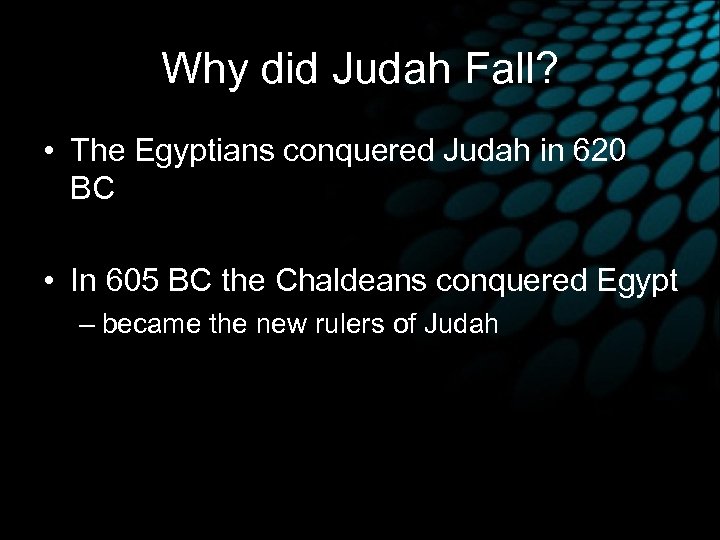 Why did Judah Fall?

• The Egyptians conquered Judah in 620 BC

• In 605 BC the Chaldeans conquered Egypt
– became the new rulers of Judah